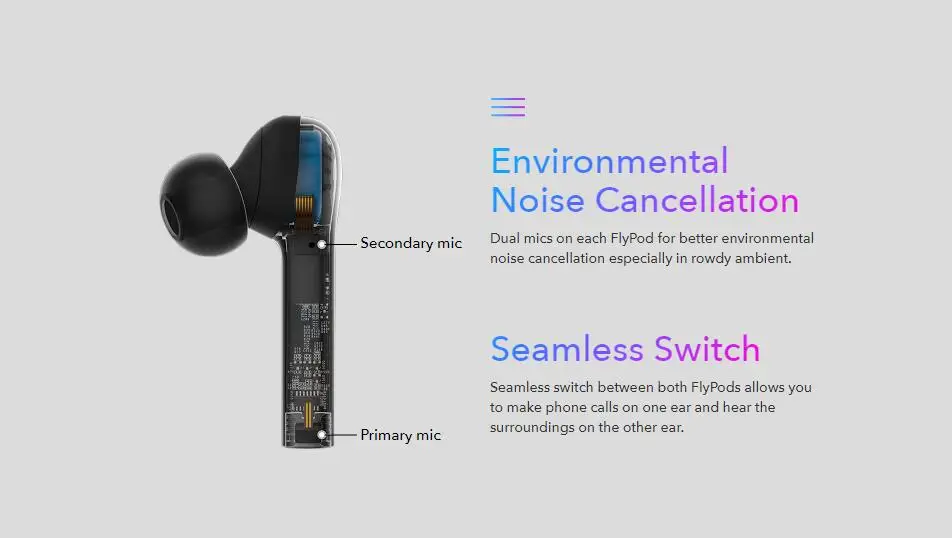 Secondary mic

Primary mic

Environmental Noise Cancellation

Dual mics on each FlyPod for better environmental noise cancellation especially in rowdy ambient.

Seamless Switch

Seamless switch between both FlyPods allows you to make phone calls on one ear and hear the surroundings on the other ear.